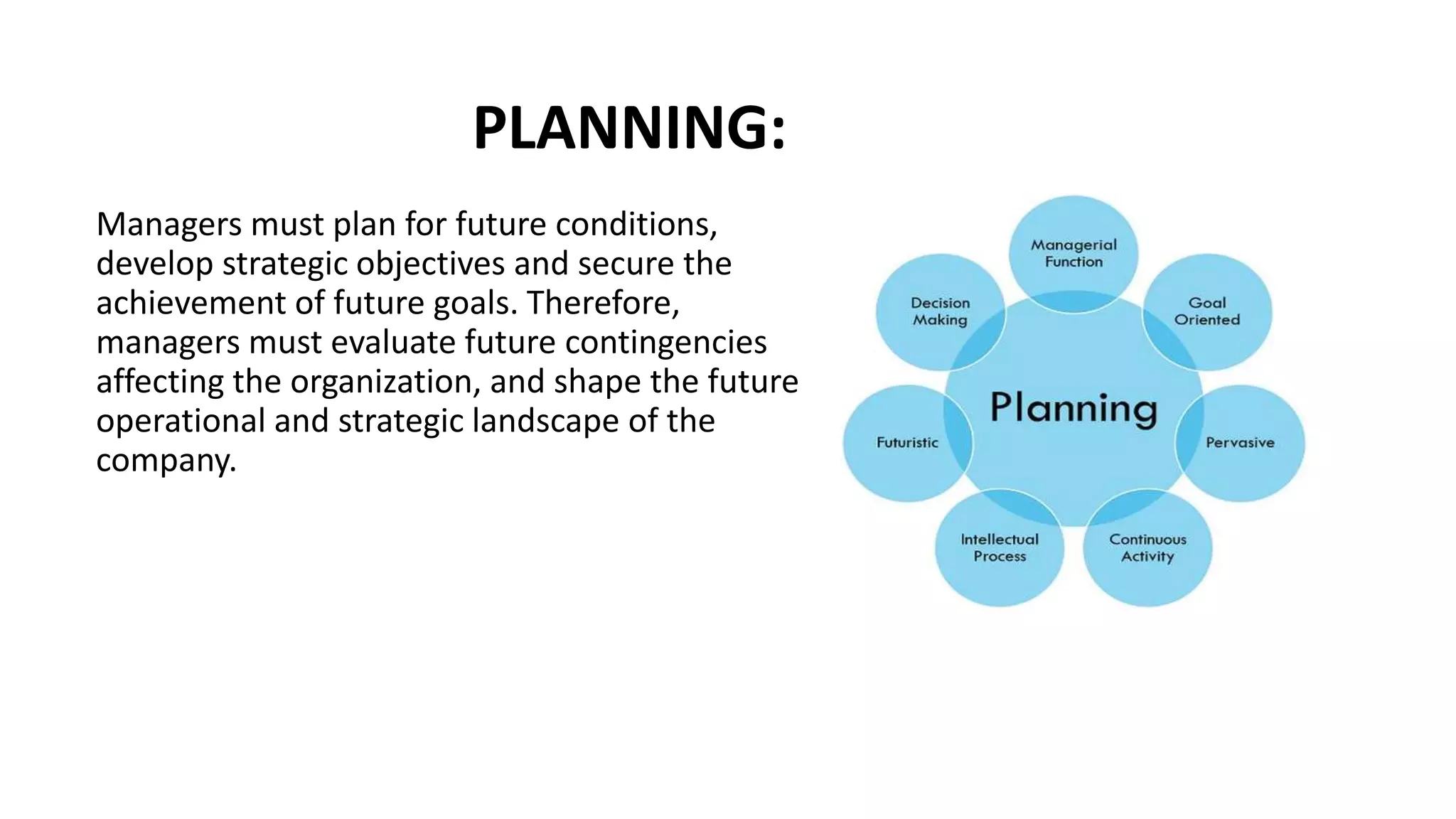 PLANNING:

Managers must plan for future conditions, develop strategic objectives and secure the achievement of future goals. Therefore, managers must evaluate future contingencies affecting the organization, and shape the future operational and strategic landscape of the company.

Managerial Function

Goal Oriented

Pervasive

Continuous Activity

Intellectual Process

Futuristic

Decision Making

Planning